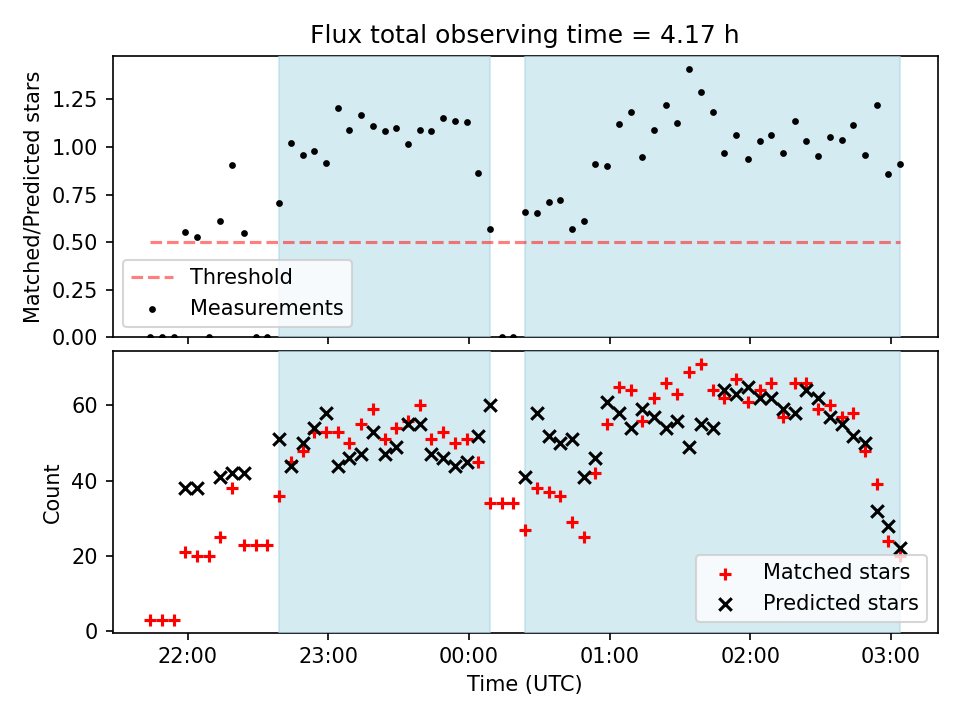 Flux total observing time = 4.17 h

Matched/Predicted stars

1.25
1.00
0.75
0.50
0.25
0.00

Threshold
Measurements

Count

60
40
20
0

Matched stars
Predicted stars

22:00
23:00
00:00
01:00
02:00
03:00

Time (UTC)